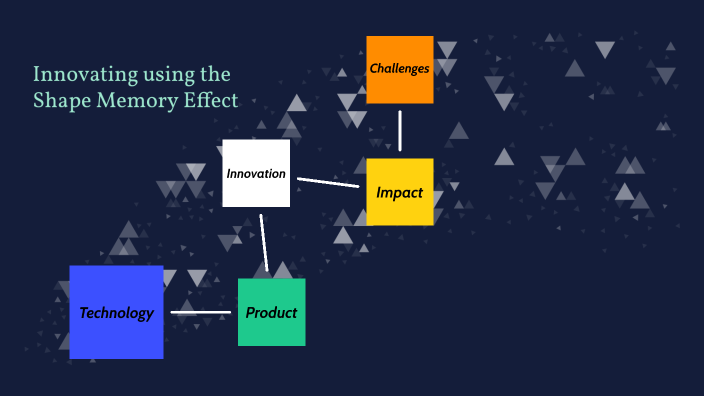 Innovating using the Shape Memory Effect

Challenges

Innovation

Impact

Technology

Product